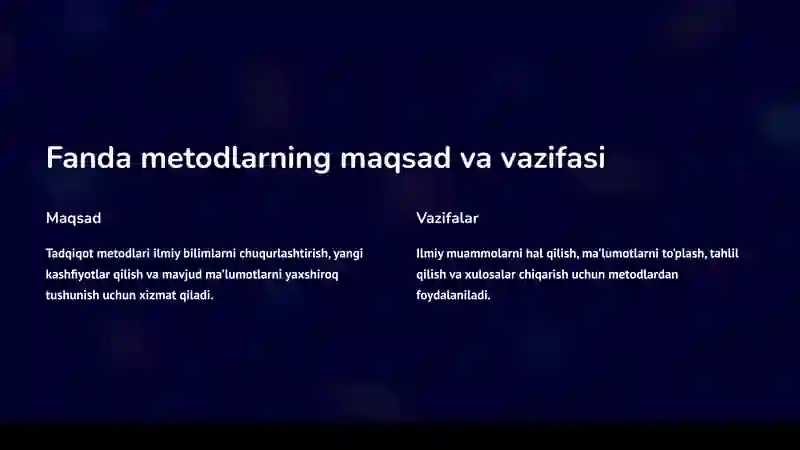 Fanda metodlarning maqsad va vazifasi

Maqsad

Tadqiqot metodlari ilmiy bilimlarni chuqurlashtirish, yangi kashfiyotlar qilish va mavjud ma'lumotlarni yaxshiroq tushunish uchun xizmat qiladi.

Vazifalar

Ilmiy muammolarni hal qilish, ma'lumotlarni to'plash, tahlil qilish va xulosalar chiqarish uchun metodlardan foydalaniladi.